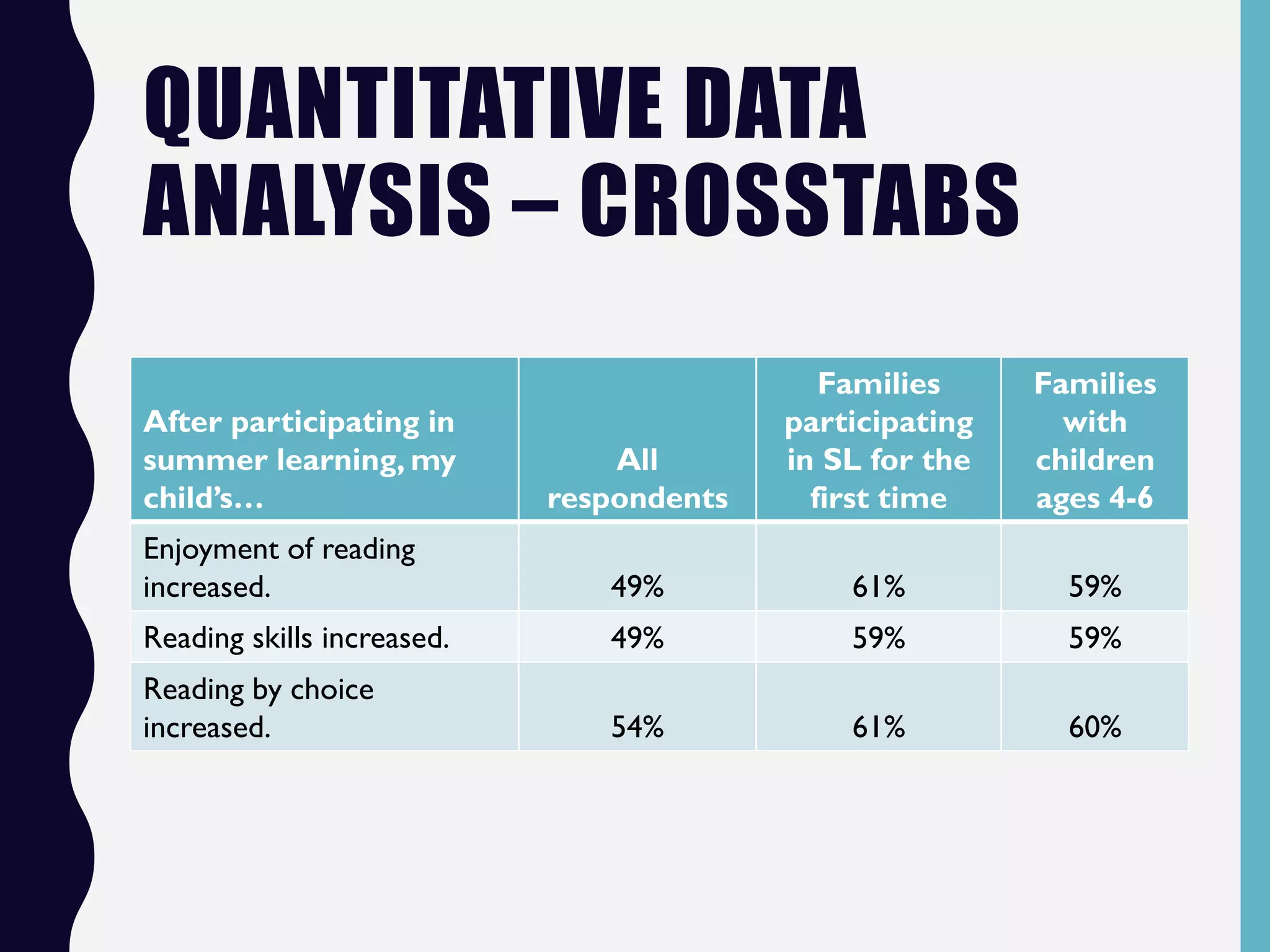 QUANTITATIVE DATA ANALYSIS – CROSSTABS

| After participating in summer learning, my child's… | All respondents | Families participating in SL for the first time | Families with children ages 4-6 |
|---|---|---|---|
| Enjoyment of reading increased. | 49% | 61% | 59% |
| Reading skills increased. | 49% | 59% | 59% |
| Reading by choice increased. | 54% | 61% | 60% |